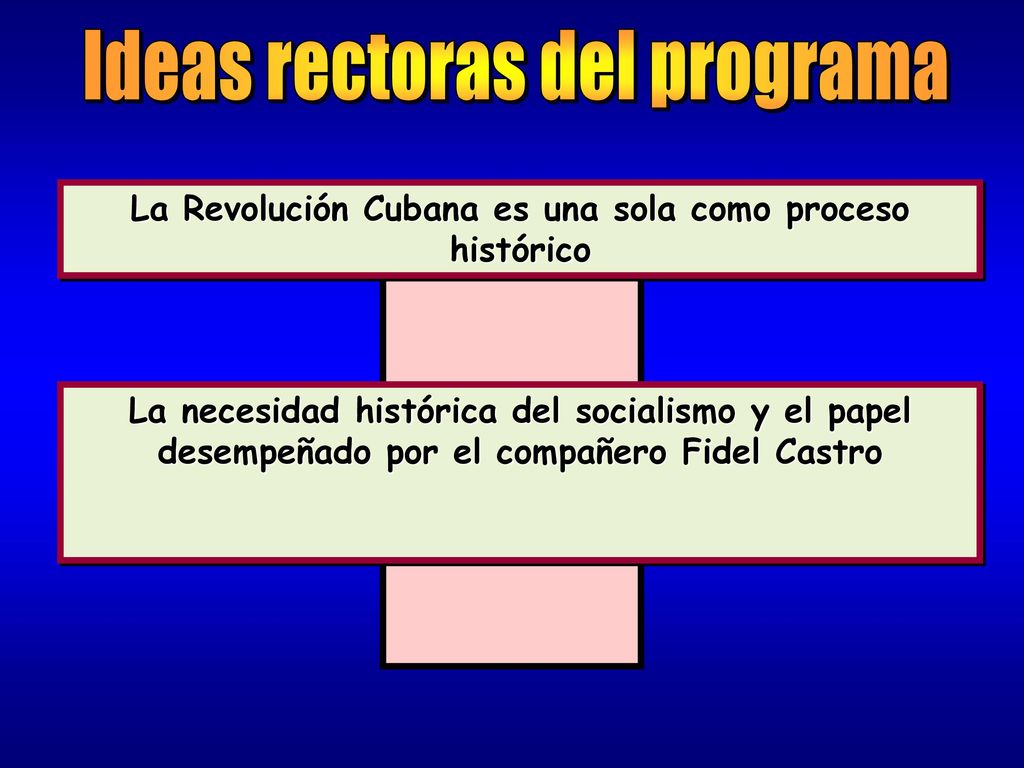 Ideas rectoras del programa

La Revolución Cubana es una sola como proceso histórico

La necesidad histórica del socialismo y el papel desempeñado por el compañero Fidel Castro